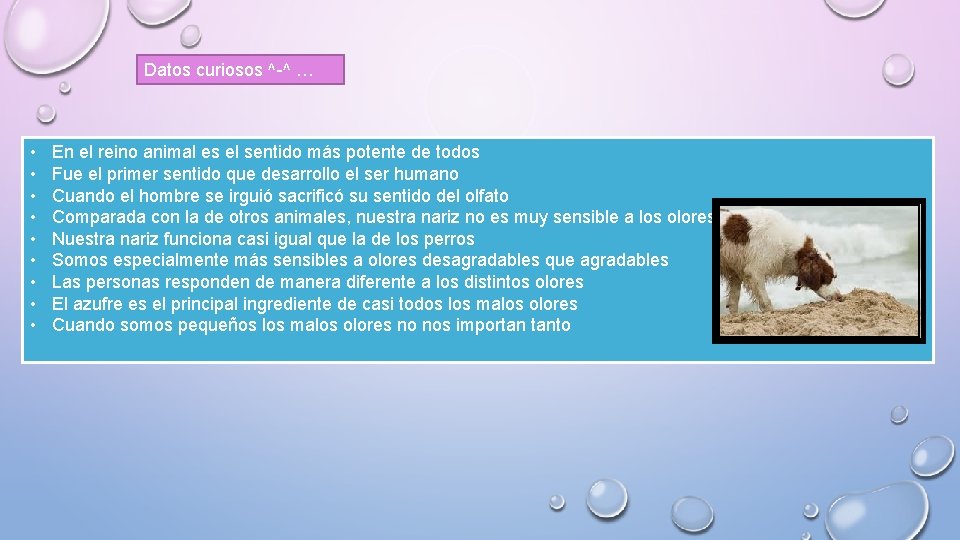 Datos curiosos ^-^ …

• En el reino animal es el sentido más potente de todos
• Fue el primer sentido que desarrollo el ser humano
• Cuando el hombre se irguió sacrificó su sentido del olfato
• Comparada con la de otros animales, nuestra nariz no es muy sensible a los olores
• Nuestra nariz funciona casi igual que la de los perros
• Somos especialmente más sensibles a olores desagradables que agradables
• Las personas responden de manera diferente a los distintos olores
• El azufre es el principal ingrediente de casi todos los malos olores
• Cuando somos pequeños los malos olores no nos importan tanto